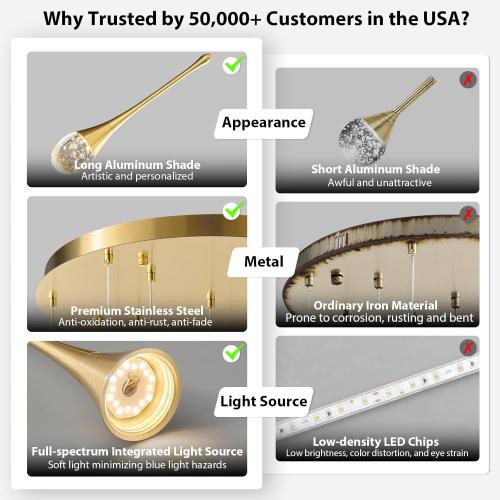 Why Trusted by 50,000+ Customers in the USA?

Appearance

Long Aluminum Shade
Artistic and personalized

Short Aluminum Shade
Awful and unattractive

Metal

Premium Stainless Steel
Anti-oxidation, anti-rust, anti-fade

Ordinary Iron Material
Prone to corrosion, rusting and bent

Light Source

Full-spectrum Integrated Light Source
Soft light minimizing blue light hazards

Low-density LED Chips
Low brightness, color distortion, and eye strain